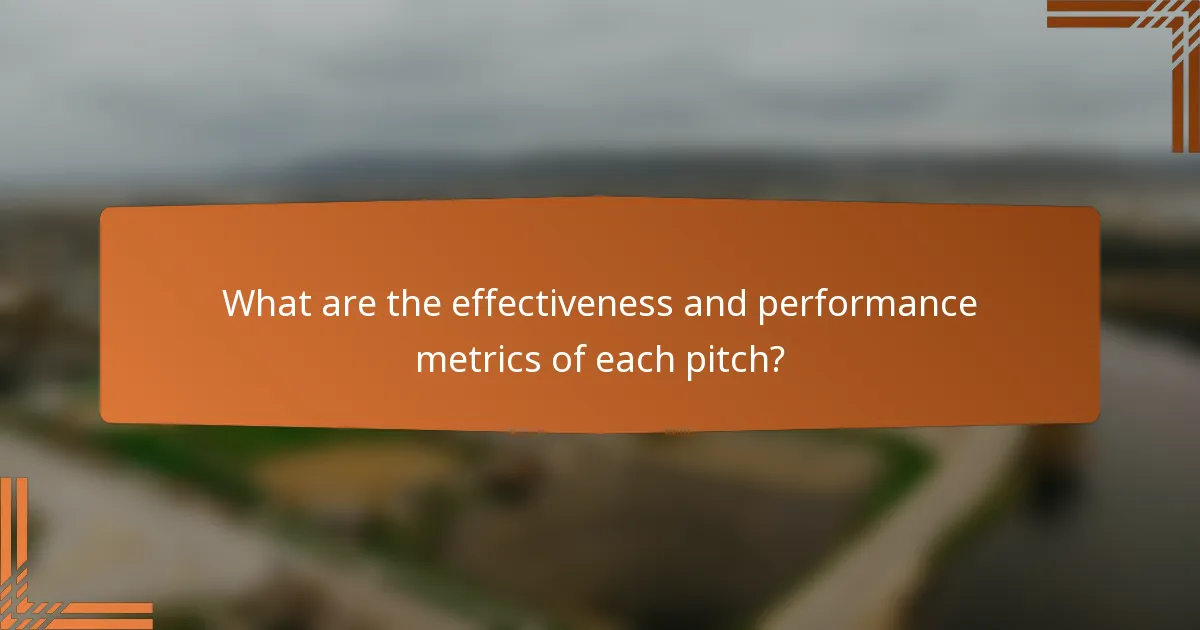 What are the effectiveness and performance metrics of each pitch?